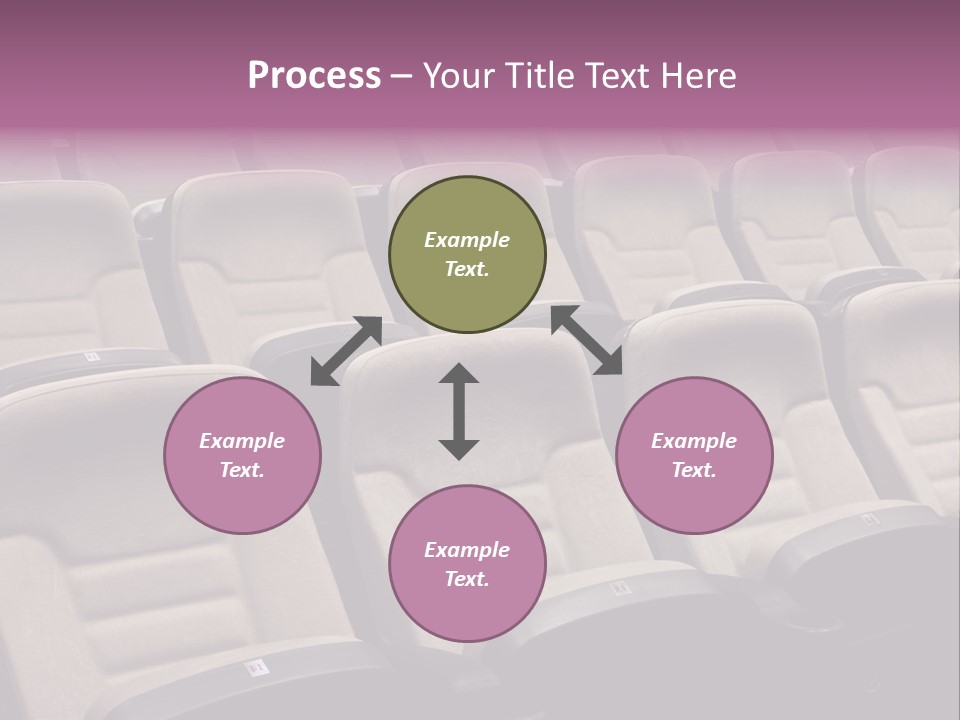 Process – Your Title Text Here

Example Text.

Example Text.

Example Text.

Example Text.